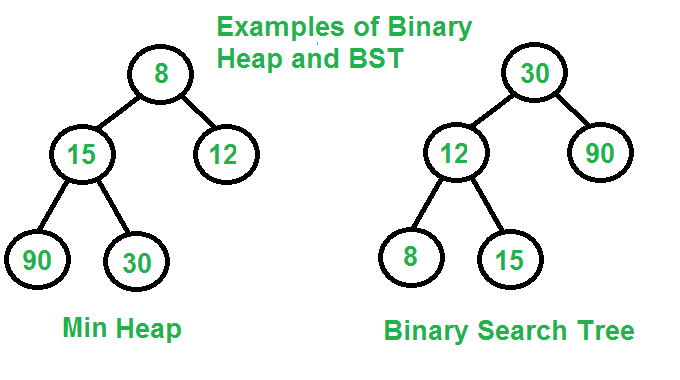 Examples of Binary Heap and BST

8

15

12

90

30

Min Heap

30

12

90

8

15

Binary Search Tree